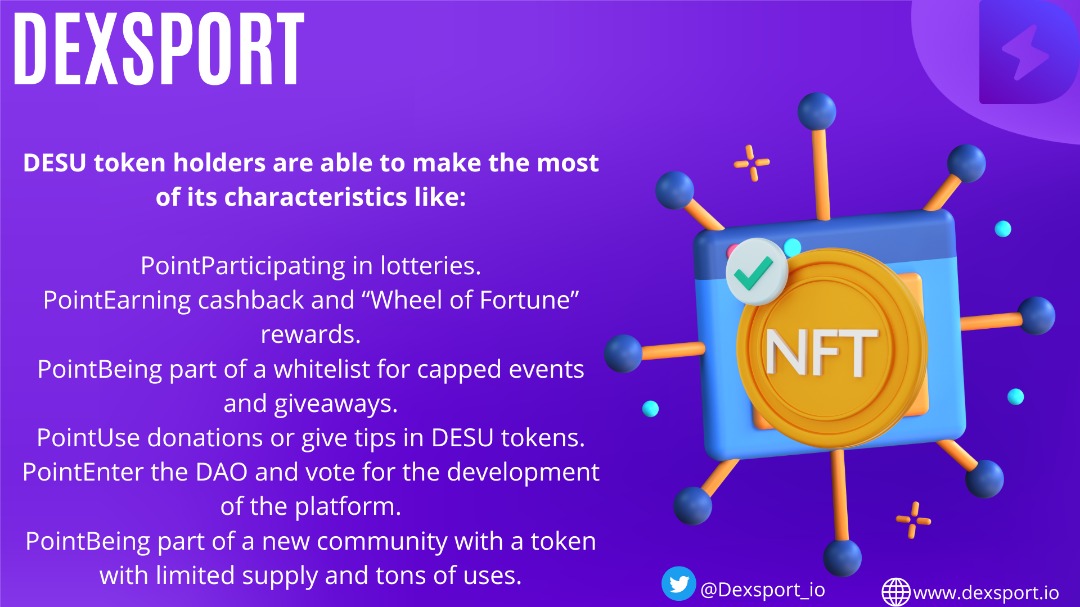 DEXSPORT

DESU token holders are able to make the most of its characteristics like:

PointParticipating in lotteries.
PointEarning cashback and “Wheel of Fortune” rewards.
PointBeing part of a whitelist for capped events and giveaways.
PointUse donations or give tips in DESU tokens.
PointEnter the DAO and vote for the development of the platform.
PointBeing part of a new community with a token with limited supply and tons of uses.

NFT

@Dexsport_io
www.dexsport.io